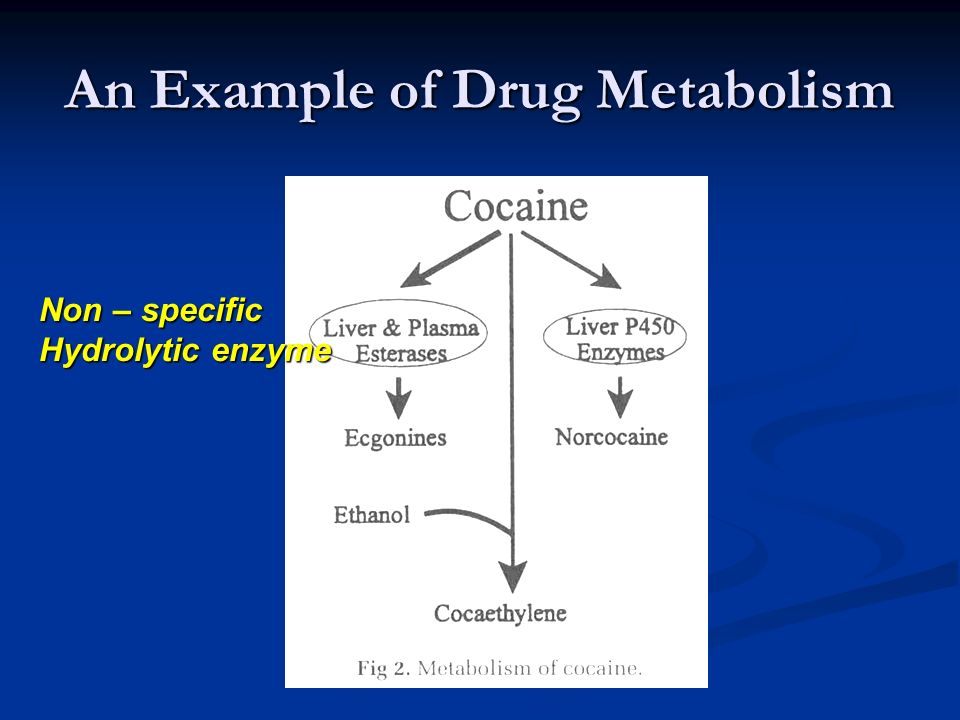 An Example of Drug Metabolism

Non – specific
Hydrolytic enzyme

Cocaine

Liver & Plasma Esterases

Liver P450 Enzymes

Ecgonines

Norcocaine

Ethanol

Cocaethylene

Fig 2. Metabolism of cocaine.